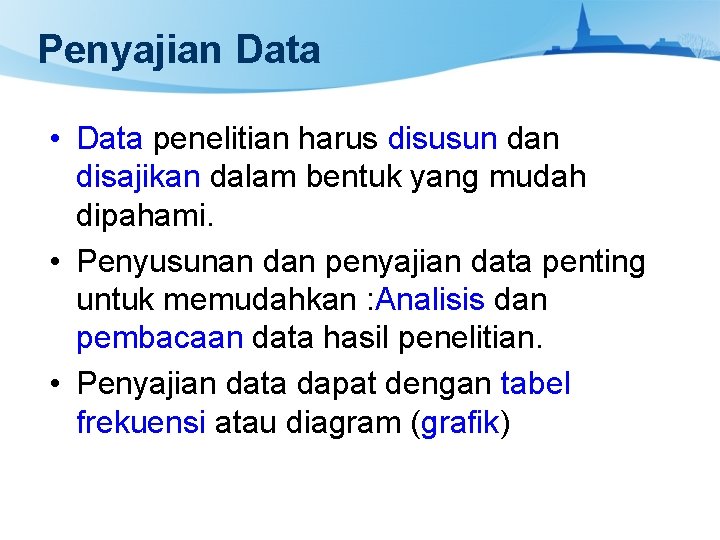 Penyajian Data

• Data penelitian harus disusun dan disajikan dalam bentuk yang mudah dipahami.

• Penyusunan dan penyajian data penting untuk memudahkan :Analisis dan pembacaan data hasil penelitian.

• Penyajian data dapat dengan tabel frekuensi atau diagram (grafik)